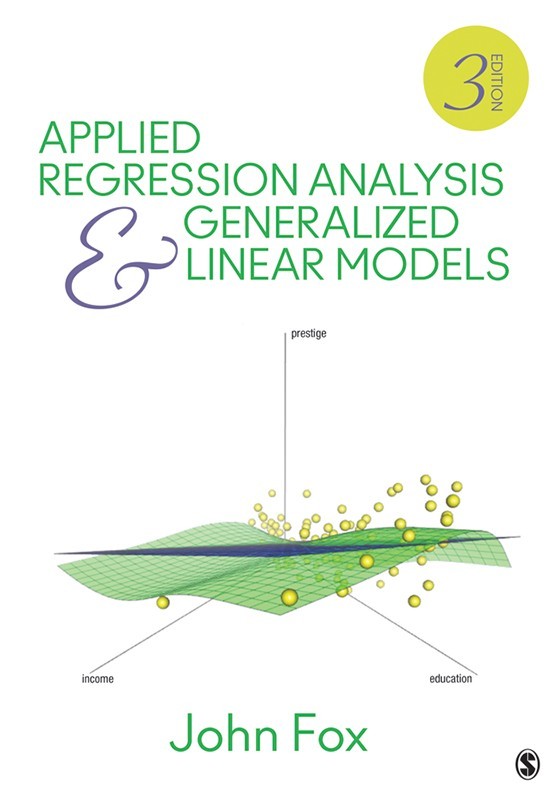 3 EDITION

APPLIED
REGRESSION ANALYSIS
& GENERALIZED
LINEAR MODELS

prestige

income

education

John Fox

S